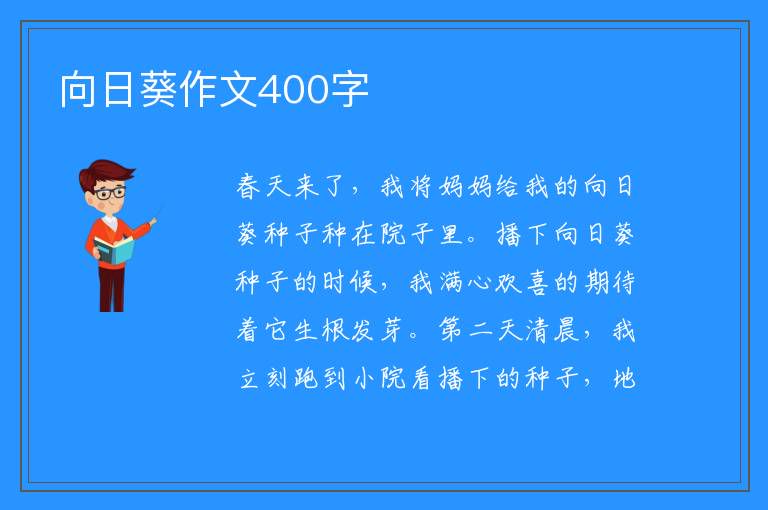 向日葵作文400字

春天来了，我将妈妈给我的向日葵种子种在院子里。播下向日葵种子的时候，我满心欢喜的期待着它生根发芽。第二天清晨，我立刻跑到小院看播下的种子，地